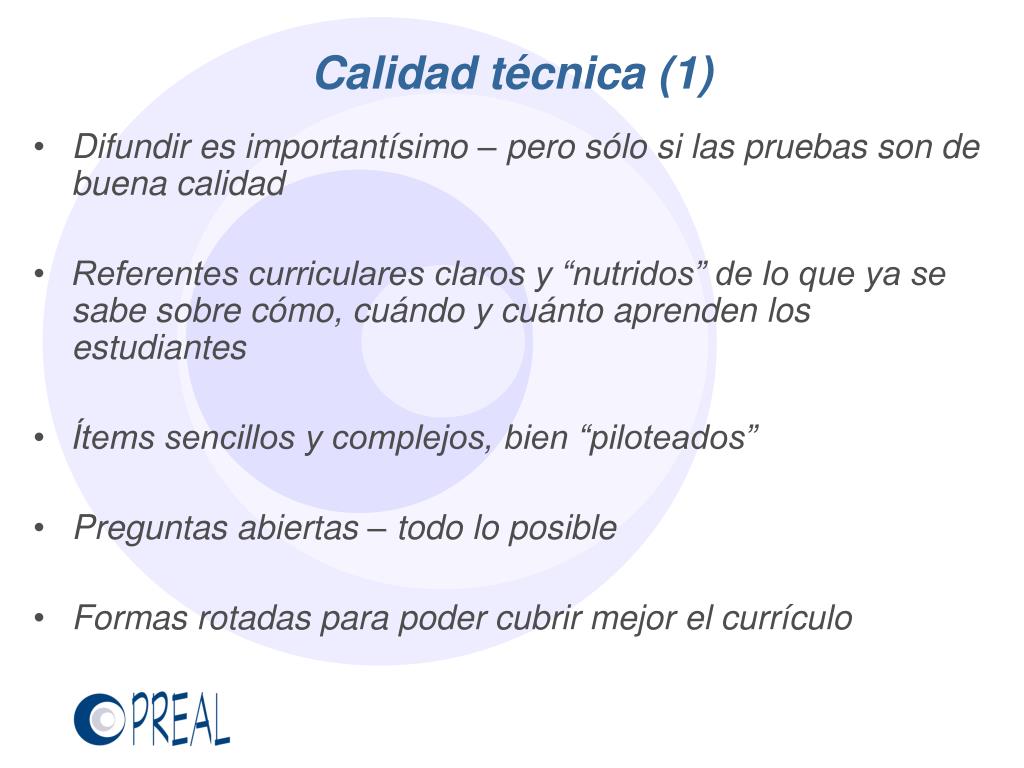 Calidad técnica (1)

• Difundir es importantísimo – pero sólo si las pruebas son de buena calidad

• Referentes curriculares claros y “nutridos” de lo que ya se sabe sobre cómo, cuándo y cuánto aprenden los estudiantes

• Ítems sencillos y complejos, bien “piloteados”

• Preguntas abiertas – todo lo posible

• Formas rotadas para poder cubrir mejor el currículo

PREAL